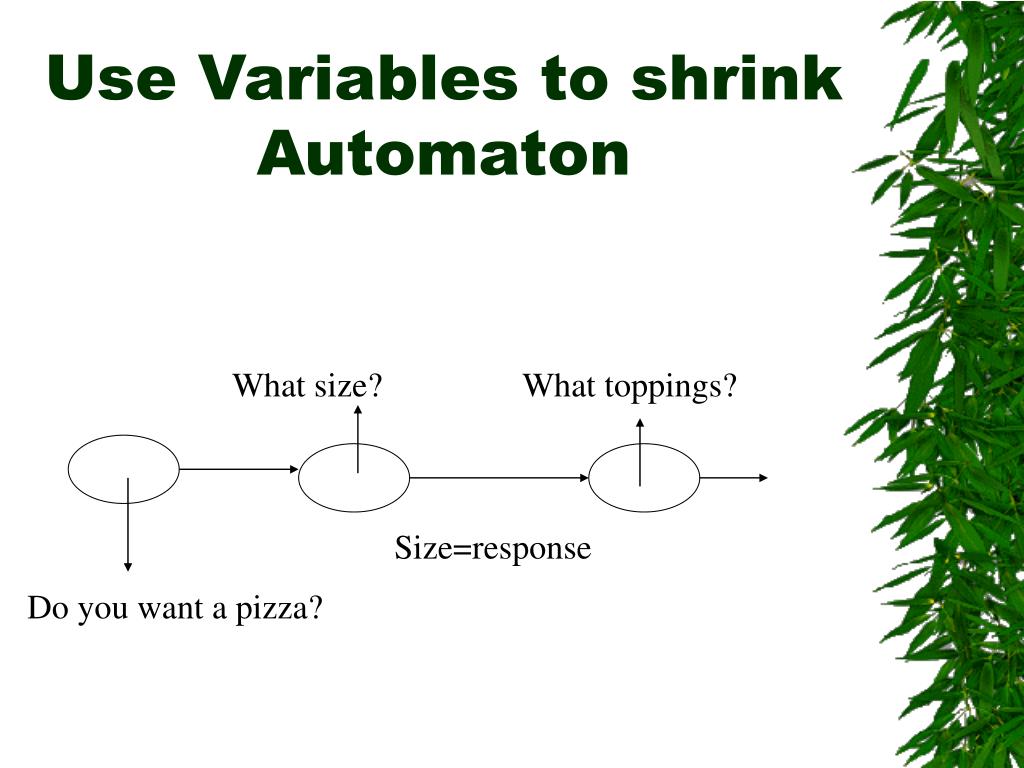 Use Variables to shrink Automaton

What size?

What toppings?

Size=response

Do you want a pizza?